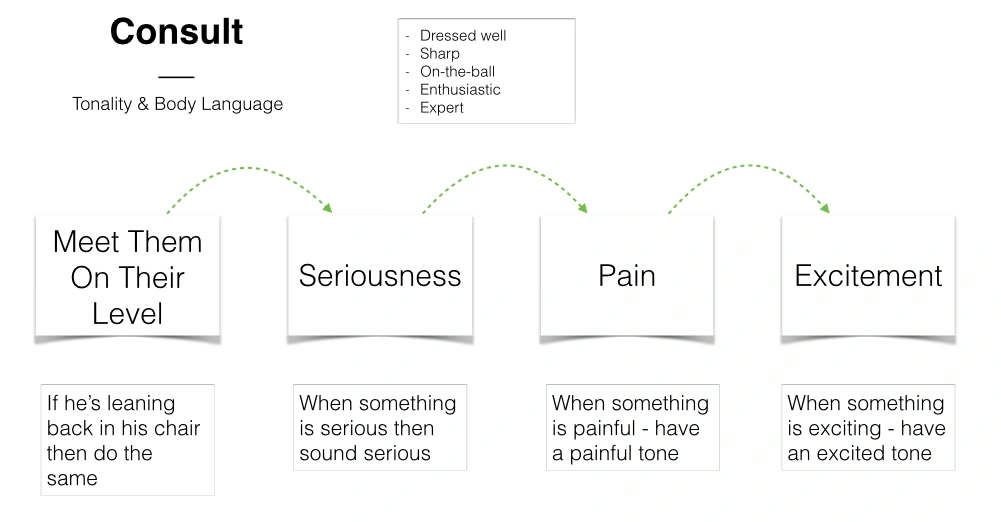 Consult

Tonality & Body Language

- Dressed well
- Sharp
- On-the-ball
- Enthusiastic
- Expert

Meet Them On Their Level

Seriousness

Pain

Excitement

If he's leaning back in his chair then do the same

When something is serious then sound serious

When something is painful - have a painful tone

When something is exciting - have an excited tone